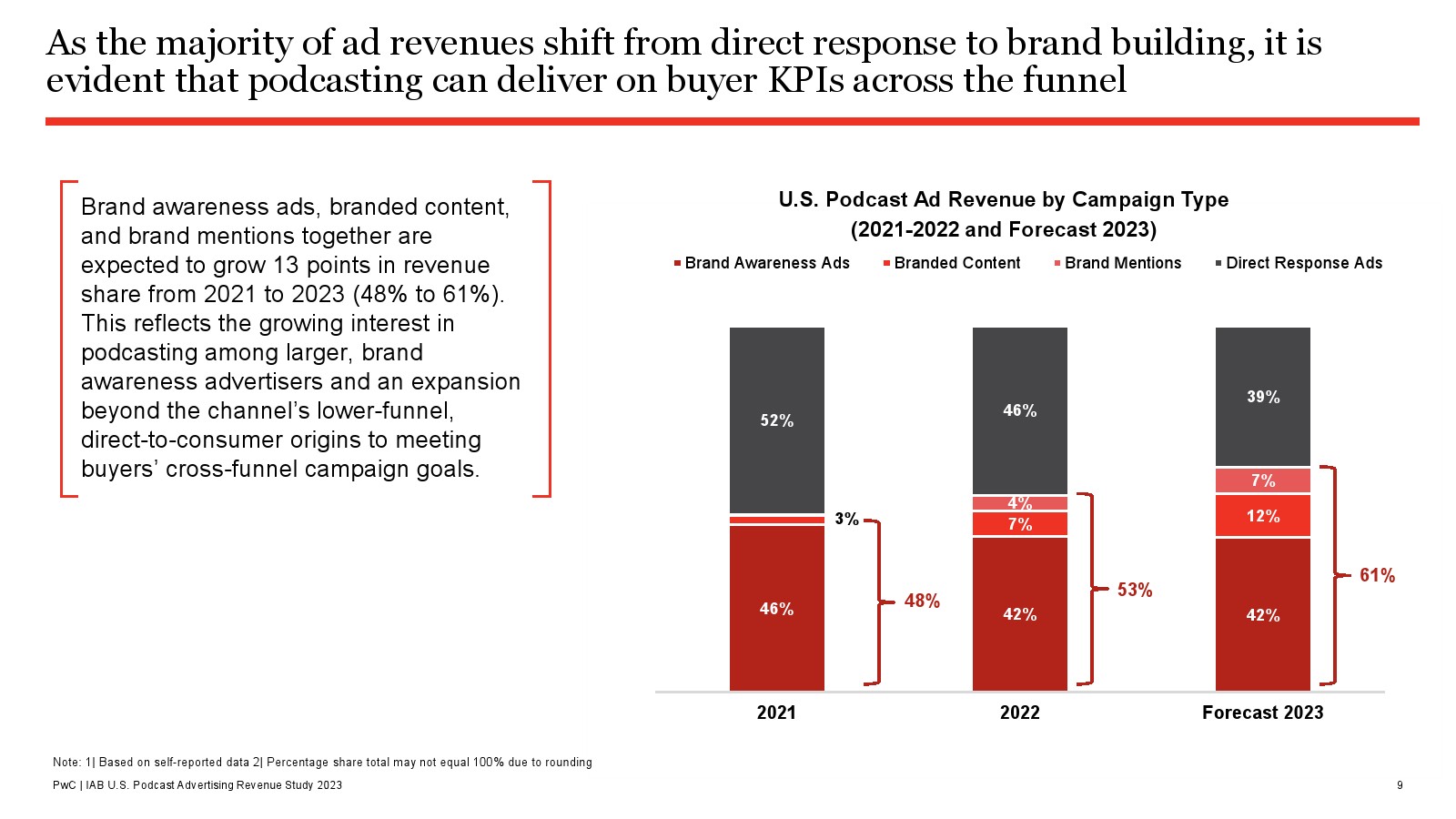 As the majority of ad revenues shift from direct response to brand building, it is evident that podcasting can deliver on buyer KPIs across the funnel

Brand awareness ads, branded content, and brand mentions together are expected to grow 13 points in revenue share from 2021 to 2023 (48% to 61%). This reflects the growing interest in podcasting among larger, brand awareness advertisers and an expansion beyond the channel's lower-funnel, direct-to-consumer origins to meeting buyers' cross-funnel campaign goals.

U.S. Podcast Ad Revenue by Campaign Type
(2021-2022 and Forecast 2023)

Brand Awareness Ads Branded Content Brand Mentions Direct Response Ads

52%
3%
46%
48%
46%
4%
7%
42%
53%
39%
7%
12%
42%
61%

2021 2022 Forecast 2023

Note: 1| Based on self-reported data 2| Percentage share total may not equal 100% due to rounding
PwC | IAB U.S. Podcast Advertising Revenue Study 2023
9